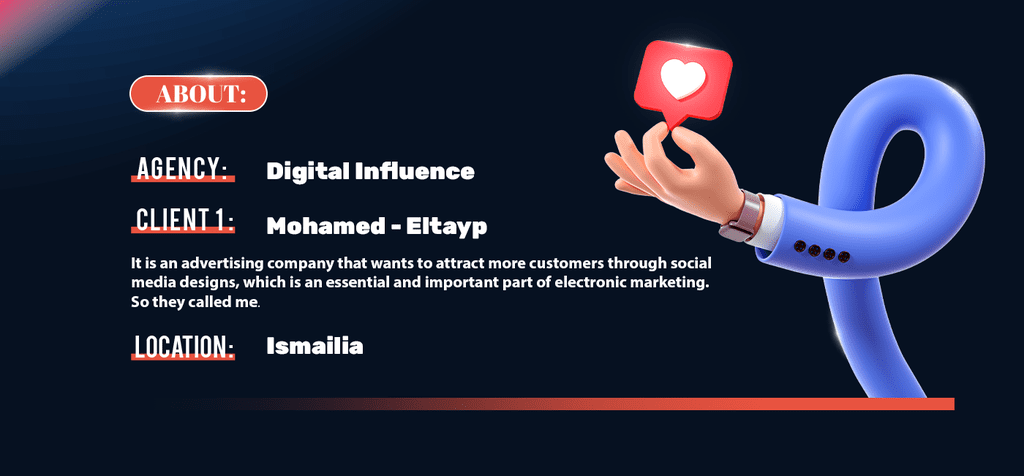 ABOUT:

AGENCY: Digital Influence

CLIENT 1: Mohamed - Eltayp

It is an advertising company that wants to attract more customers through social media designs, which is an essential and important part of electronic marketing. So they called me.

LOCATION: Ismailia